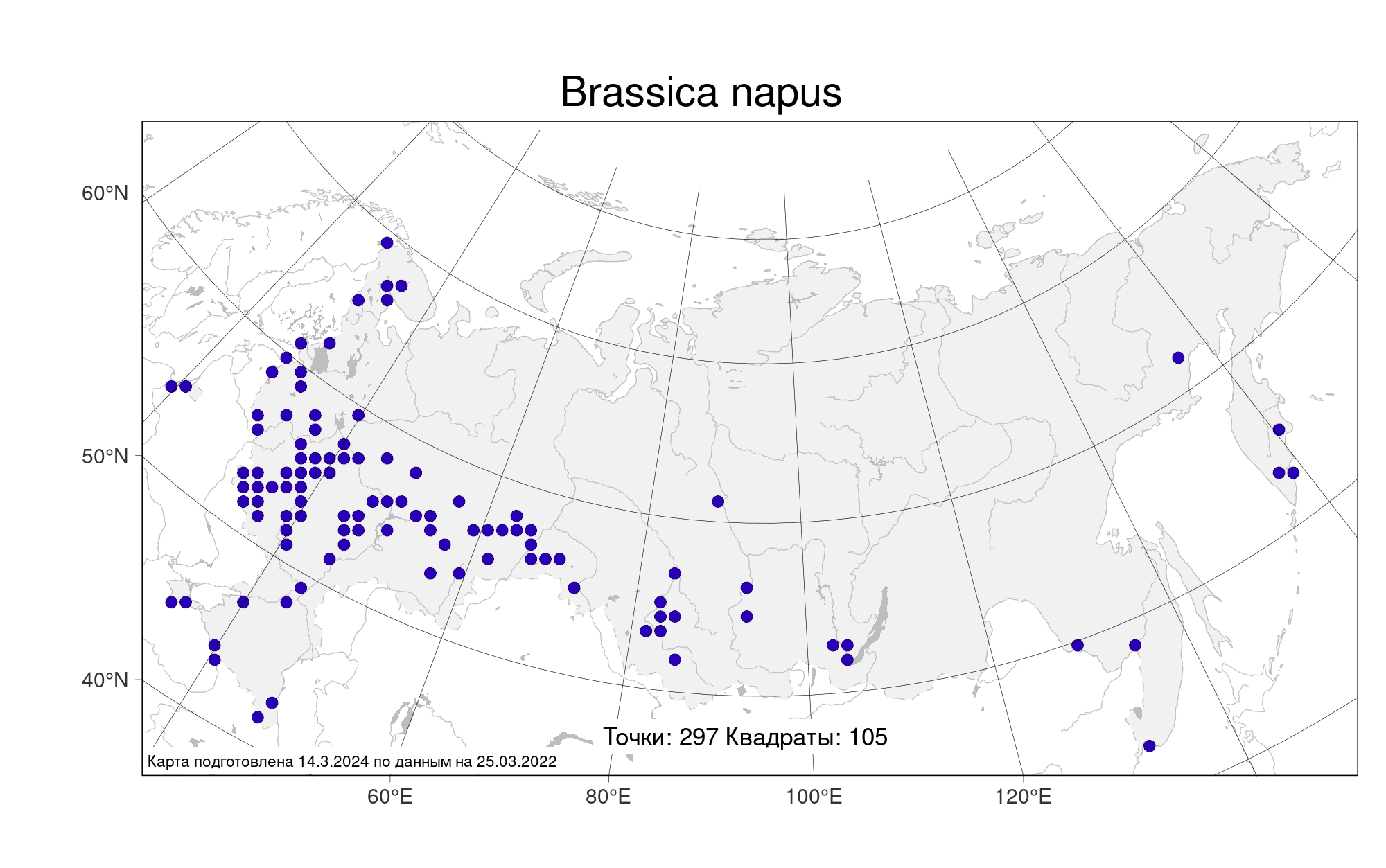 Brassica napus

60°N
50°N
40°N

Точки: 297 Квадраты: 105

Карта подготовлена 14.3.2024 по данным на 25.03.2022

60°E
80°E
100°E
120°E